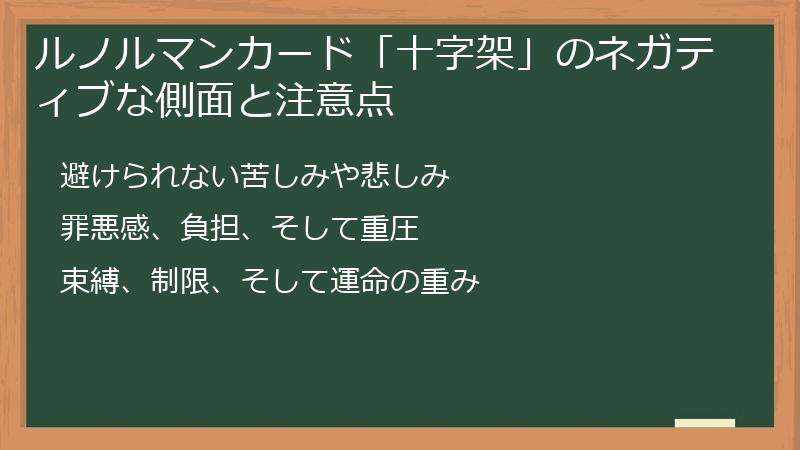 ルノルマンカード「十字架」のネガティブな側面と注意点

避けられない苦しみや悲しみ

罪悪感、負担、そして重圧

束縛、制限、そして運命の重み